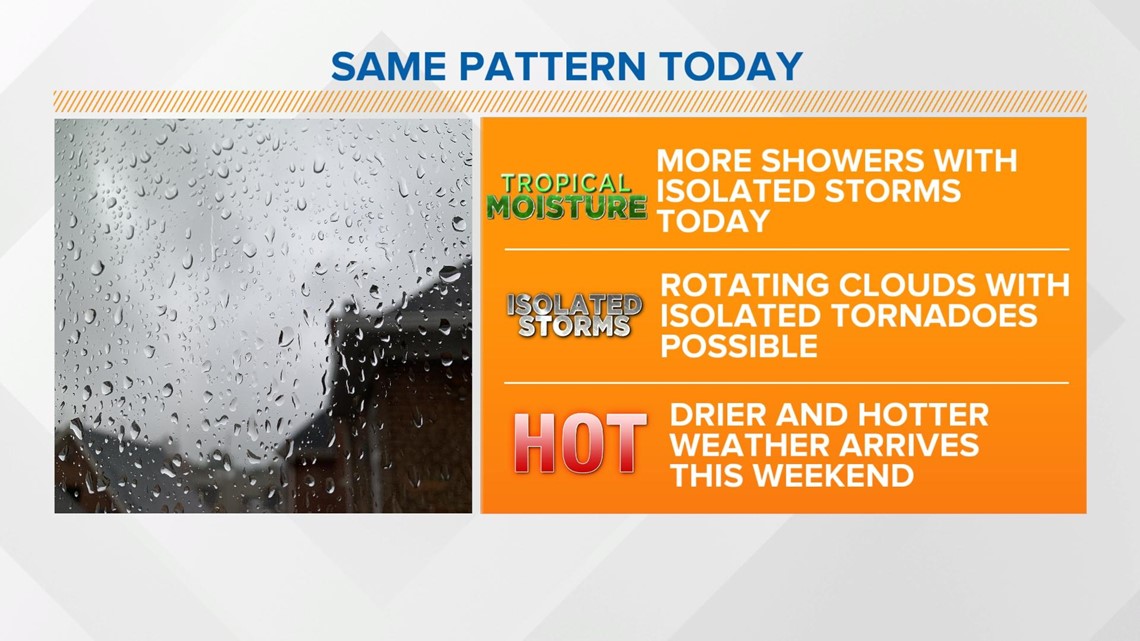 SAME PATTERN TODAY

TROPICAL MOISTURE

MORE SHOWERS WITH ISOLATED STORMS TODAY

ISOLATED STORMS

ROTATING CLOUDS WITH ISOLATED TORNADOES POSSIBLE

HOT

DRIER AND HOTTER WEATHER ARRIVES THIS WEEKEND